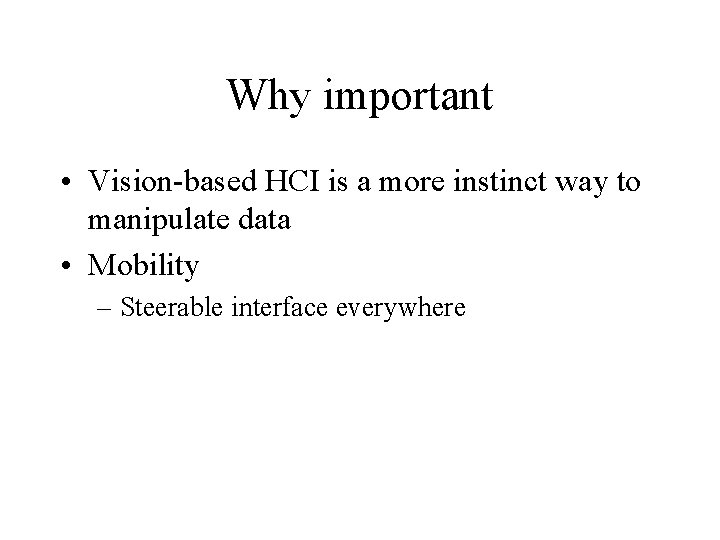 Why important

• Vision-based HCI is a more instinct way to manipulate data

• Mobility

– Steerable interface everywhere